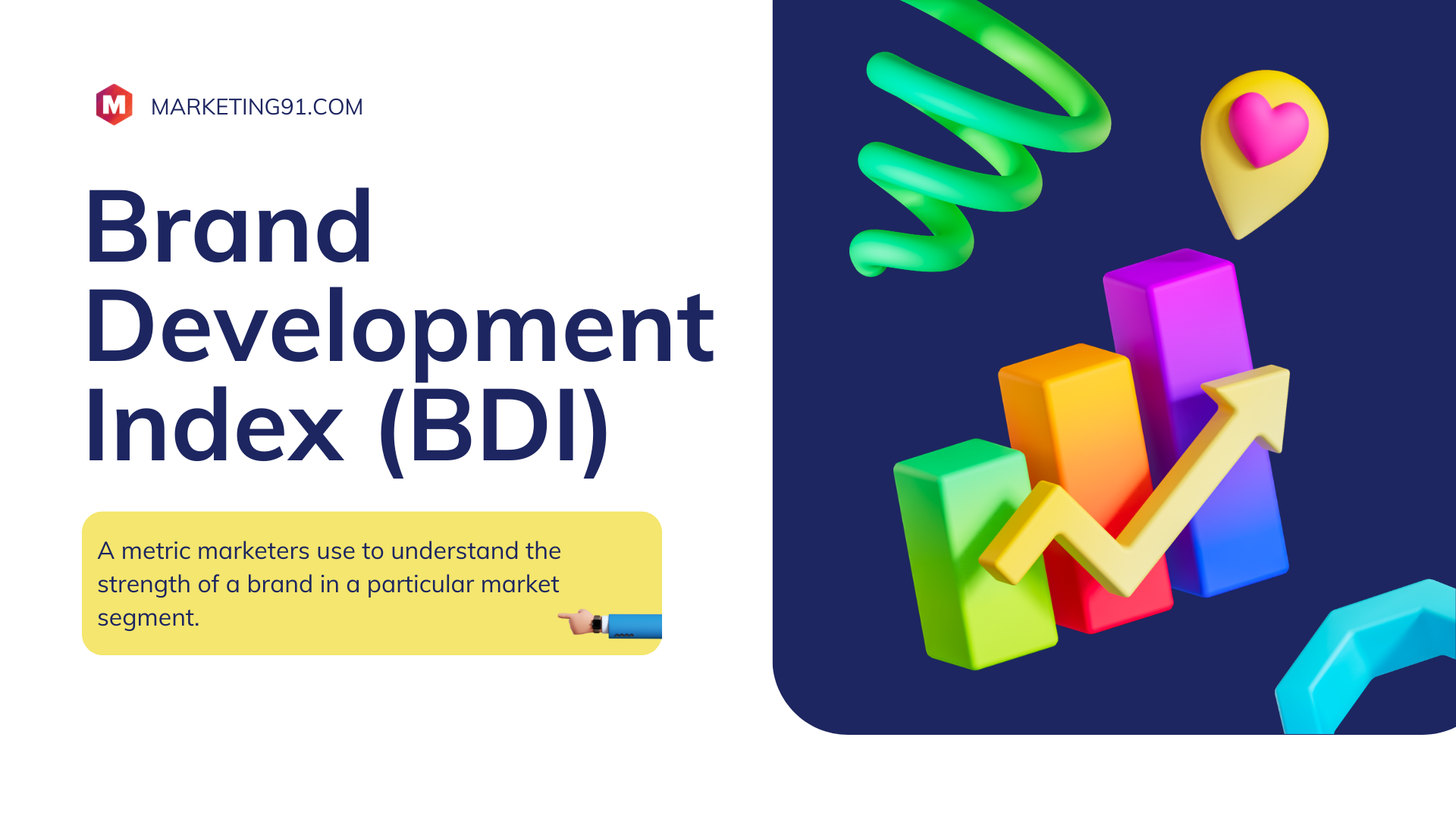 M MARKETING91.COM

Brand Development Index (BDI)

A metric marketers use to understand the strength of a brand in a particular market segment.